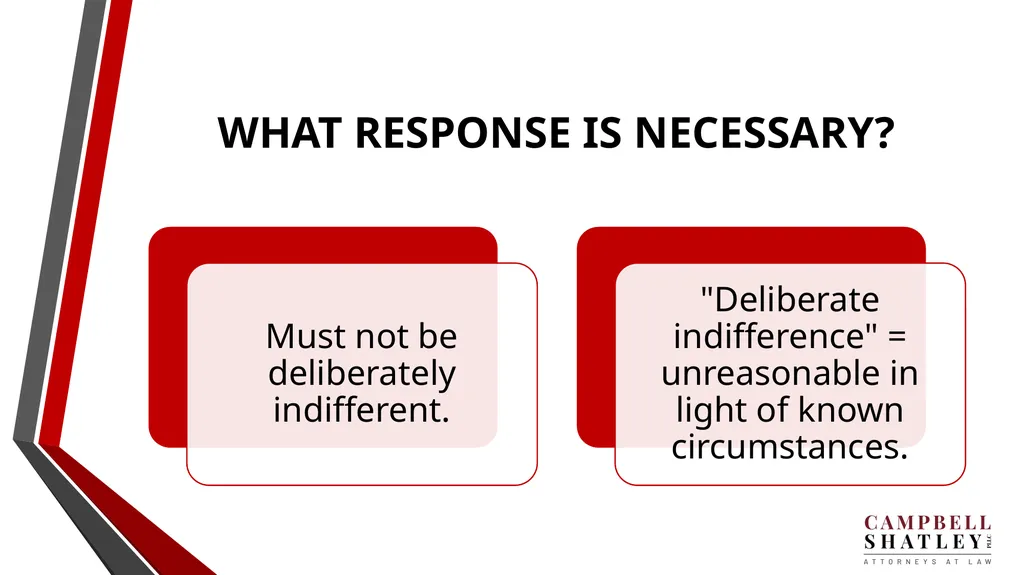 WHAT RESPONSE IS NECESSARY?

Must not be deliberately indifferent.

"Deliberate indifference" = unreasonable in light of known circumstances.

CAMPBELL SHATLEY PLLC
ATTORNEYS AT LAW